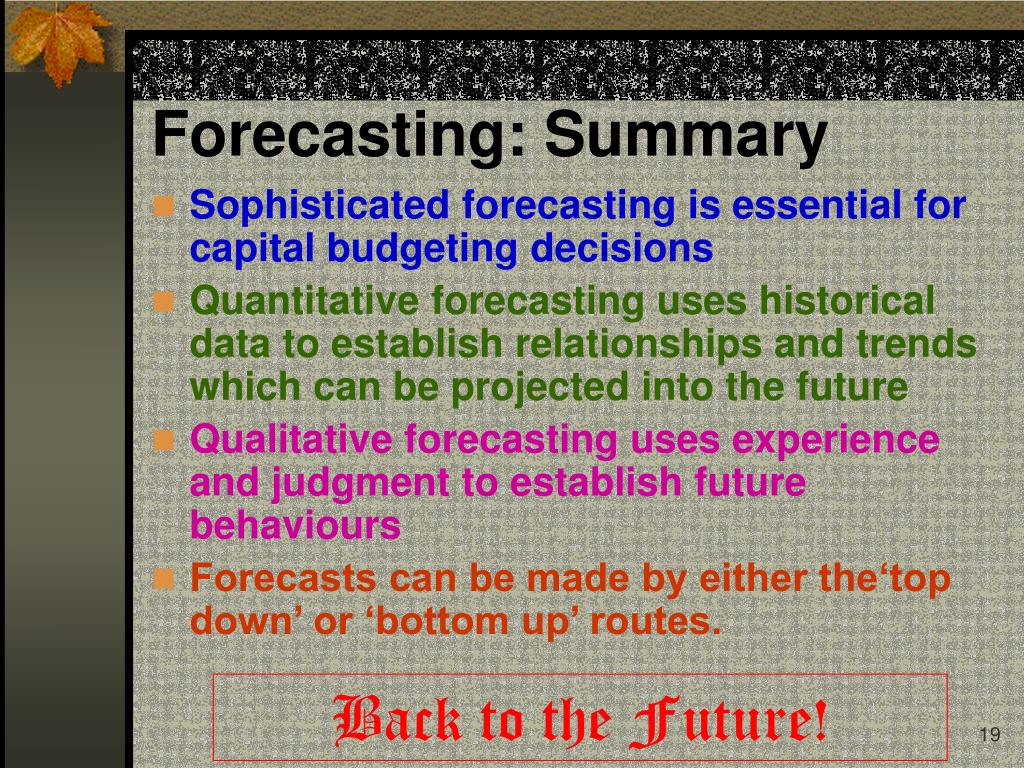 Forecasting: Summary

Sophisticated forecasting is essential for capital budgeting decisions

Quantitative forecasting uses historical data to establish relationships and trends which can be projected into the future

Qualitative forecasting uses experience and judgment to establish future behaviours

Forecasts can be made by either the‘top down’ or ‘bottom up’ routes.

Back to the Future!

19